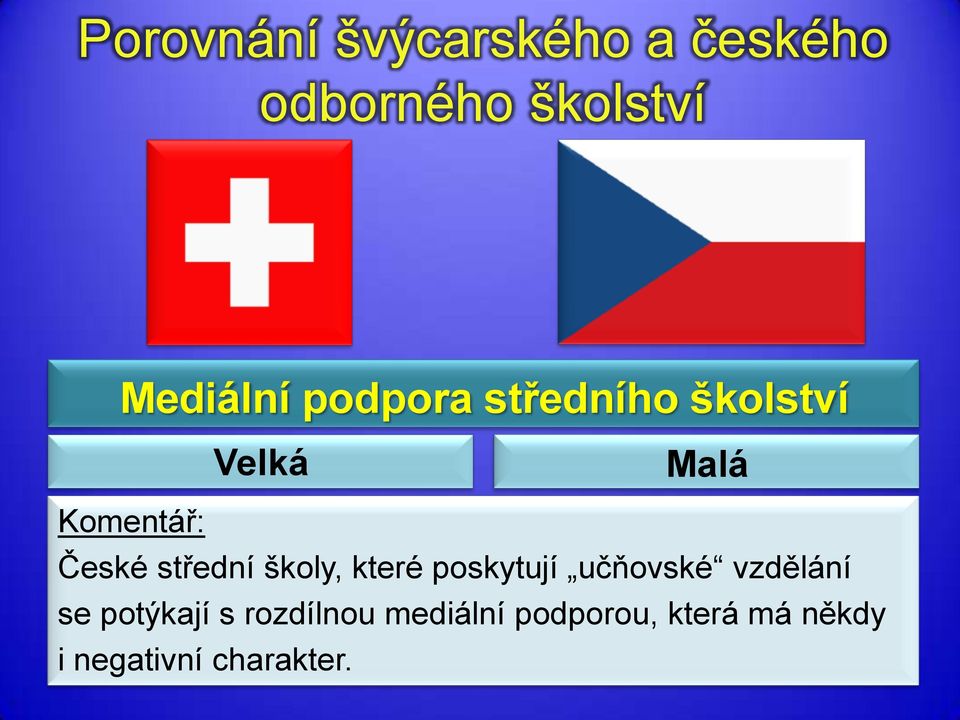 Porovnání švýcarského a českého odborného školství

Mediální podpora středního školství

Velká

Malá

Komentář:
České střední školy, které poskytují „učňovské“ vzdělání se potýkají s rozdílnou mediální podporou, která má někdy i negativní charakter.